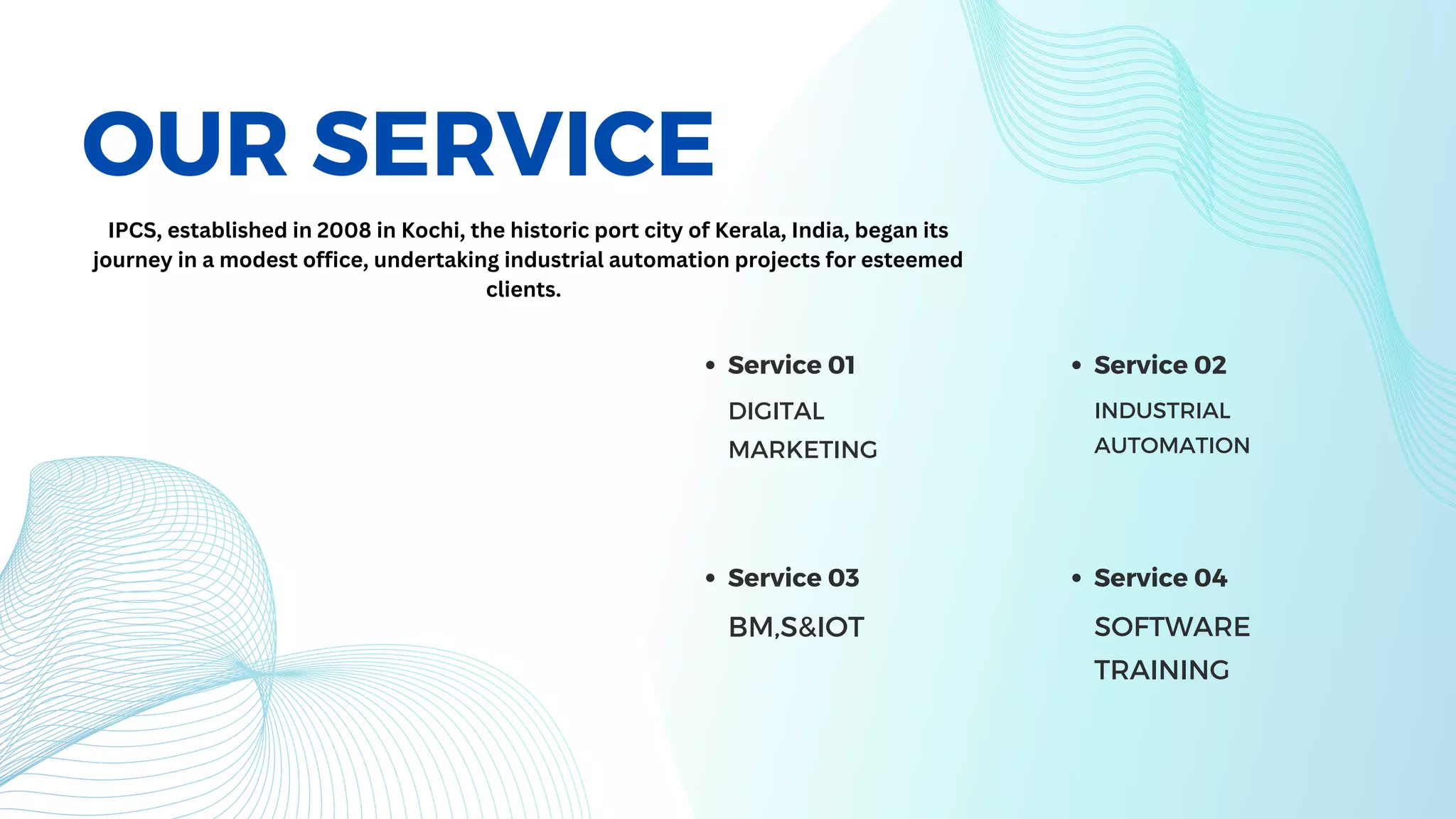 OUR SERVICE

IPCS, established in 2008 in Kochi, the historic port city of Kerala, India, began its journey in a modest office, undertaking industrial automation projects for esteemed clients.

• Service 01
DIGITAL MARKETING

• Service 02
INDUSTRIAL AUTOMATION

• Service 03
BM,S&IOT

• Service 04
SOFTWARE TRAINING